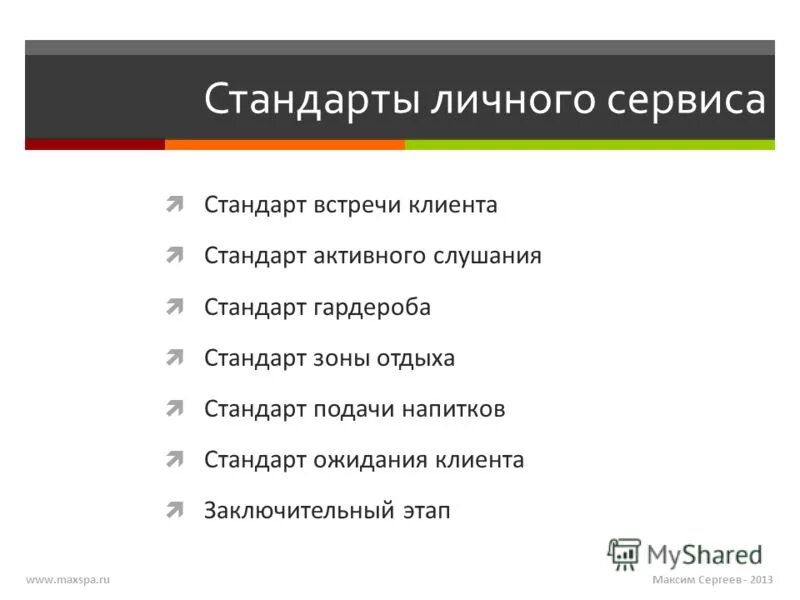 Стандарты личного сервиса

Стандарт встречи клиента

Стандарт активного слушания

Стандарт гардероба

Стандарт зоны отдыха

Стандарт подачи напитков

Стандарт ожидания клиента

Заключительный этап

MyShared

www.maxspa.ru

Максим Сергеев - 2013